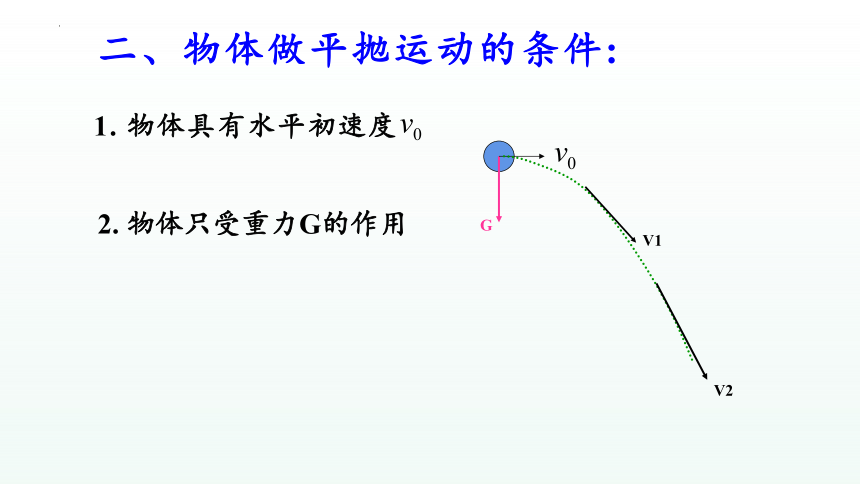 二、物体做平抛运动的条件:

1. 物体具有水平初速度$v_0$

2. 物体只受重力G的作用

$v_0$

G

V1

V2